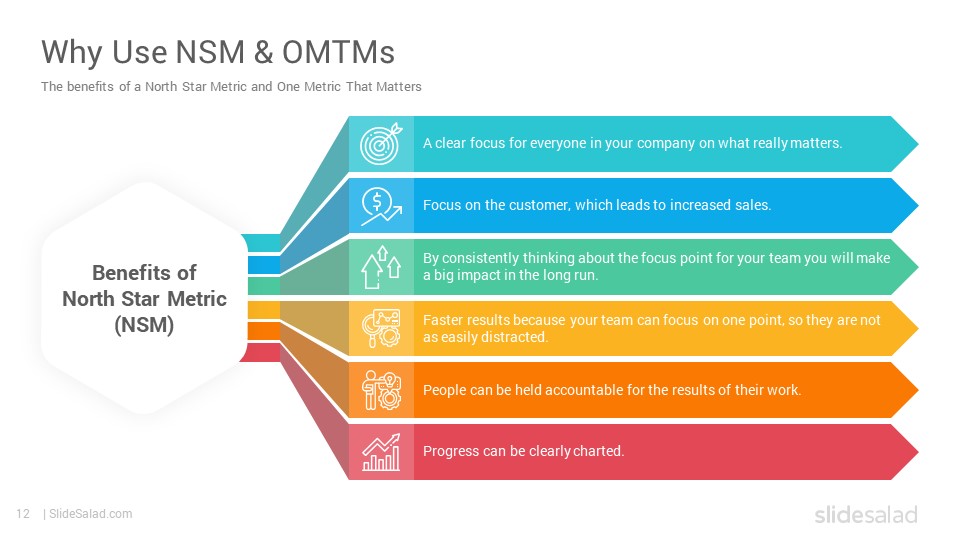 Why Use NSM & OMTMs

The benefits of a North Star Metric and One Metric That Matters

Benefits of North Star Metric (NSM)

A clear focus for everyone in your company on what really matters.

Focus on the customer, which leads to increased sales.

By consistently thinking about the focus point for your team you will make a big impact in the long run.

Faster results because your team can focus on one point, so they are not as easily distracted.

People can be held accountable for the results of their work.

Progress can be clearly charted.

12 | SlideSalad.com

slidesalad